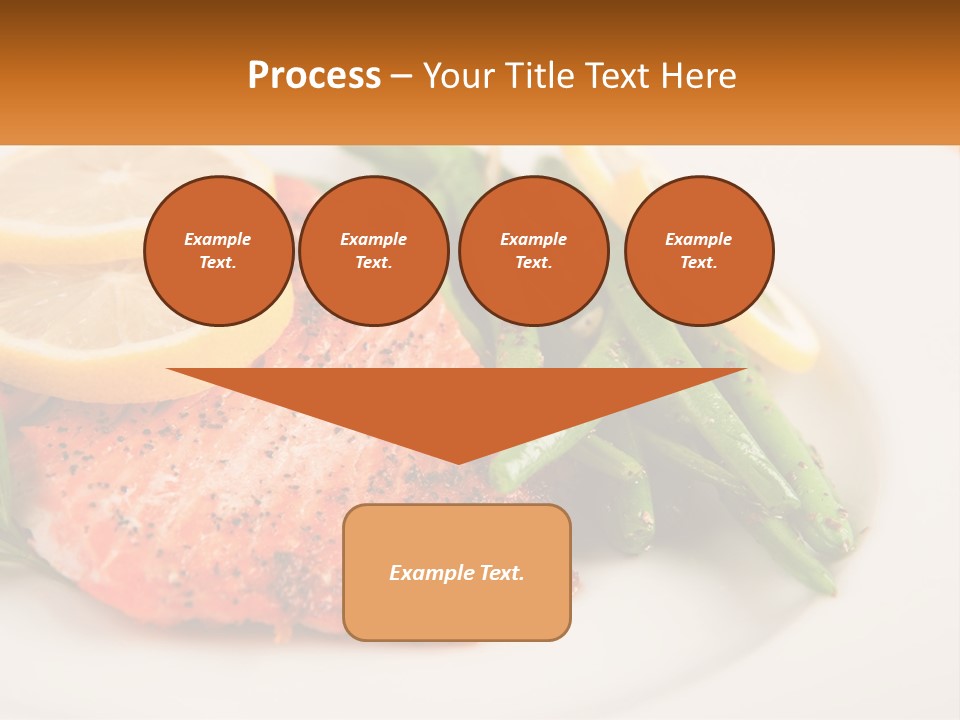 Process – Your Title Text Here

Example Text.

Example Text.

Example Text.

Example Text.

Example Text.